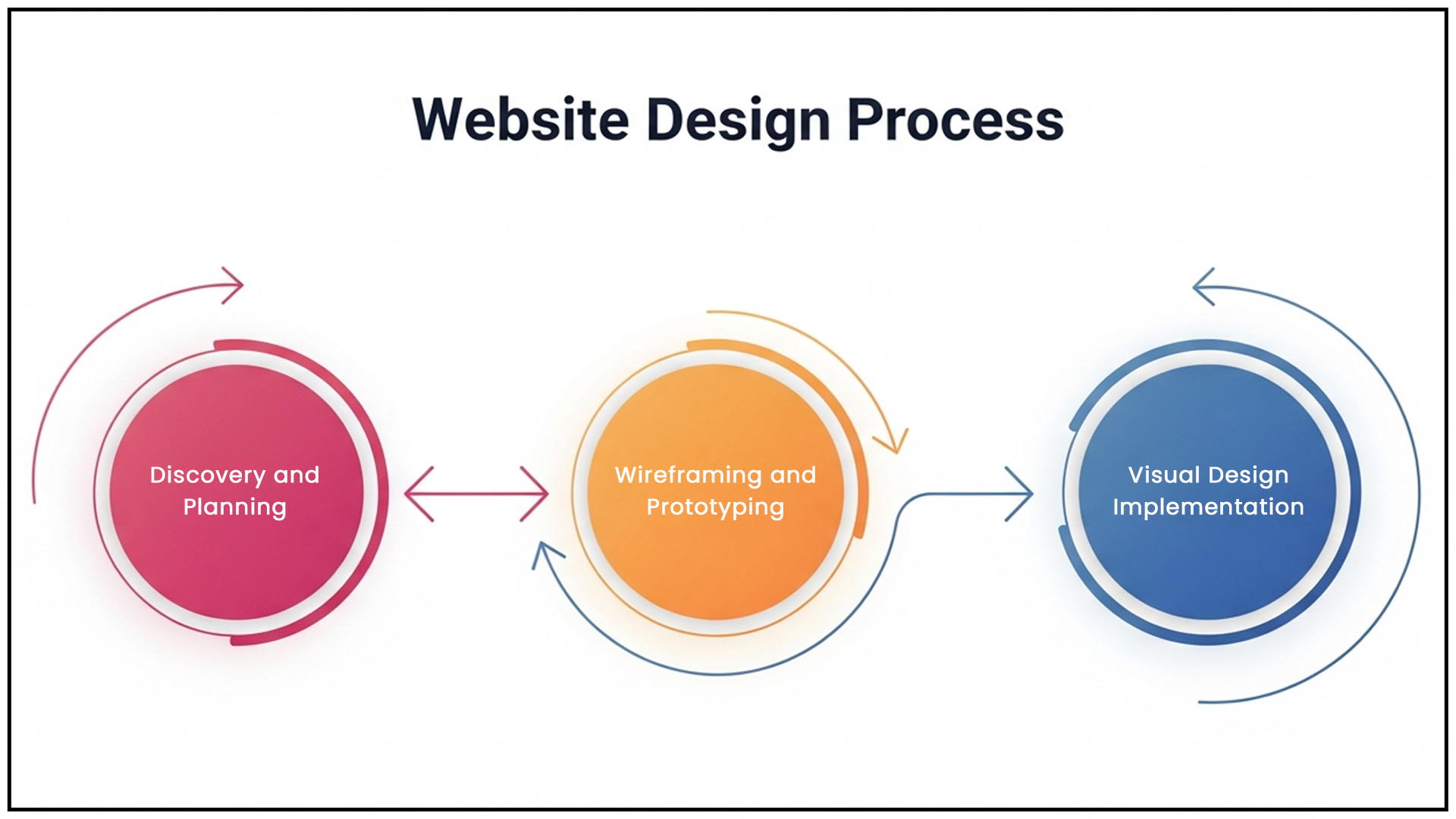 Website Design Process

Discovery and Planning

Wireframing and Prototyping

Visual Design Implementation